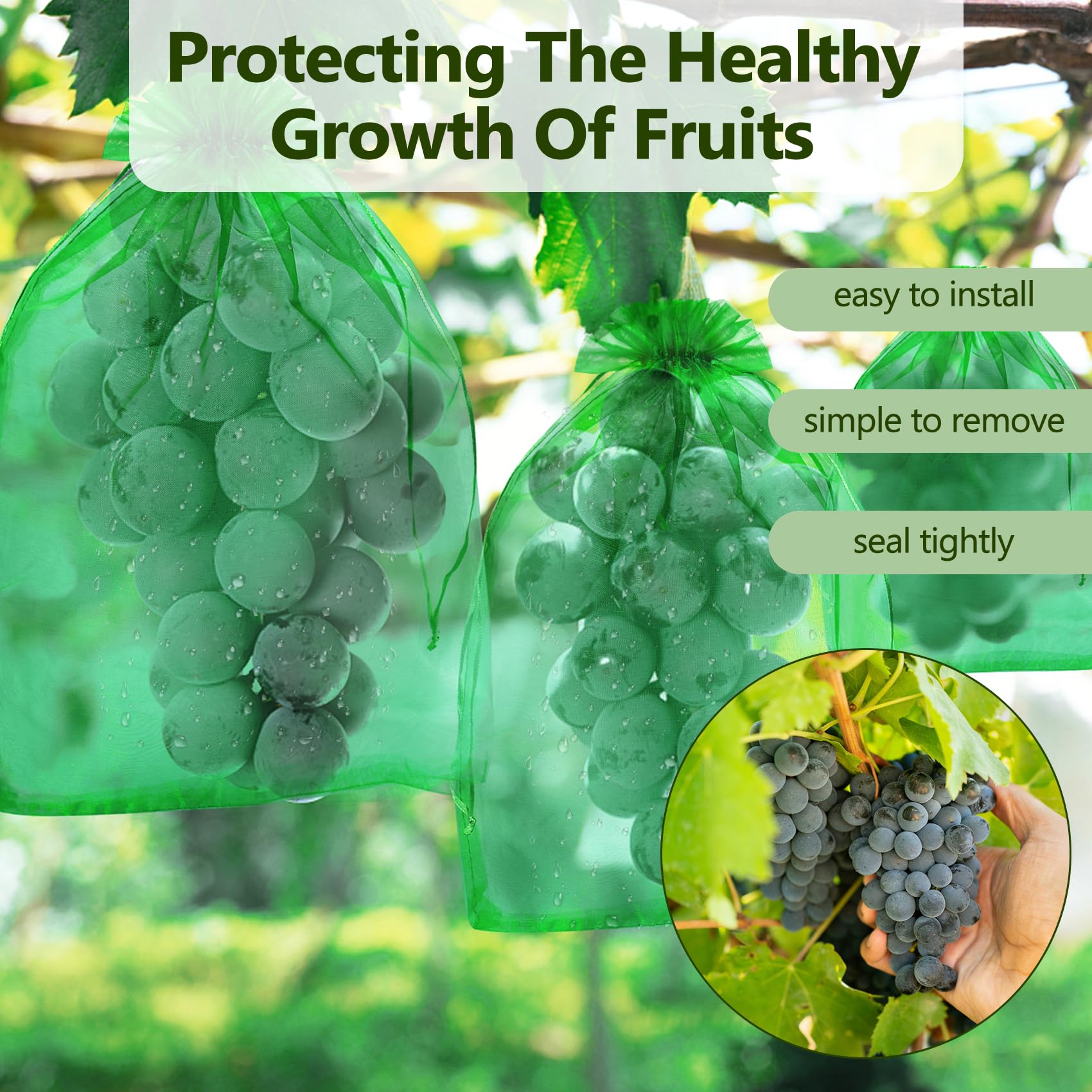 Protecting The Healthy Growth Of Fruits

easy to install

simple to remove

seal tightly